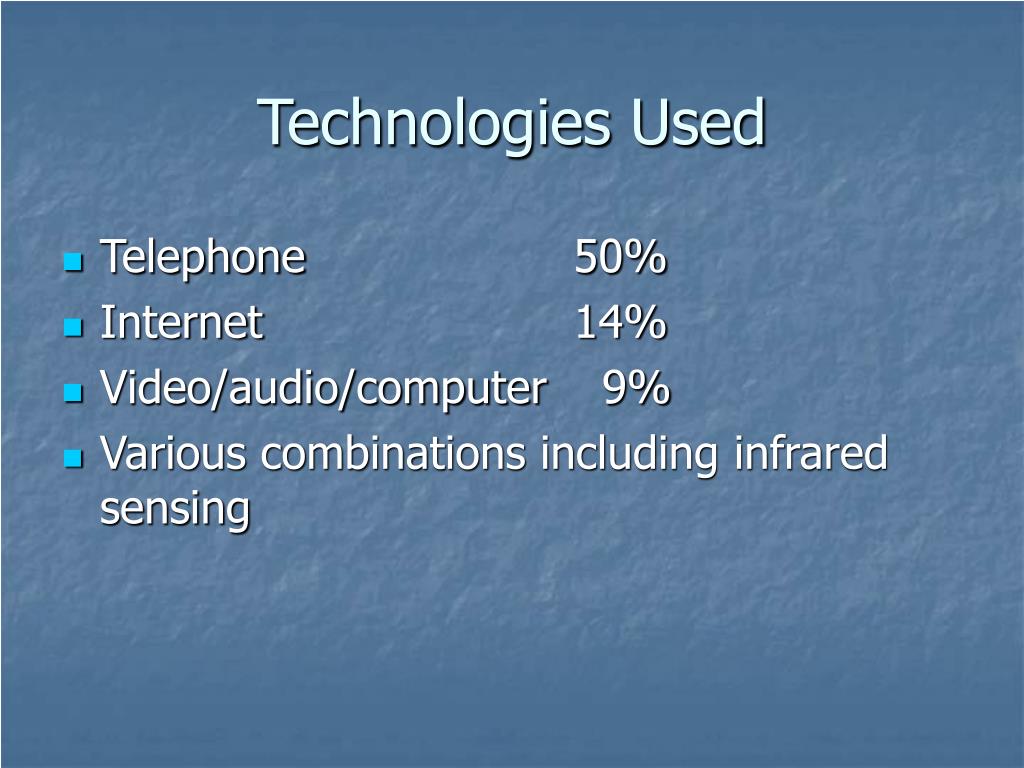 Technologies Used

- Telephone 50%
- Internet 14%
- Video/audio/computer 9%
- Various combinations including infrared sensing